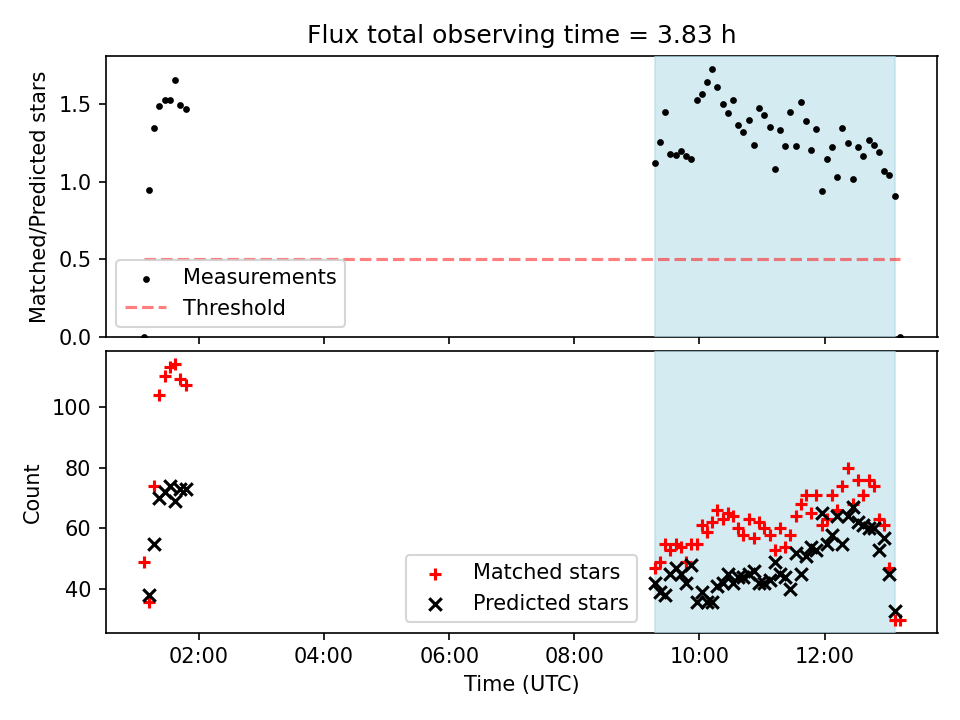 Flux total observing time = 3.83 h

Matched/Predicted stars

1.5
1.0
0.5
0.0

Measurements
Threshold

Count

100
80
60
40

Matched stars
Predicted stars

02:00
04:00
06:00
08:00
10:00
12:00

Time (UTC)